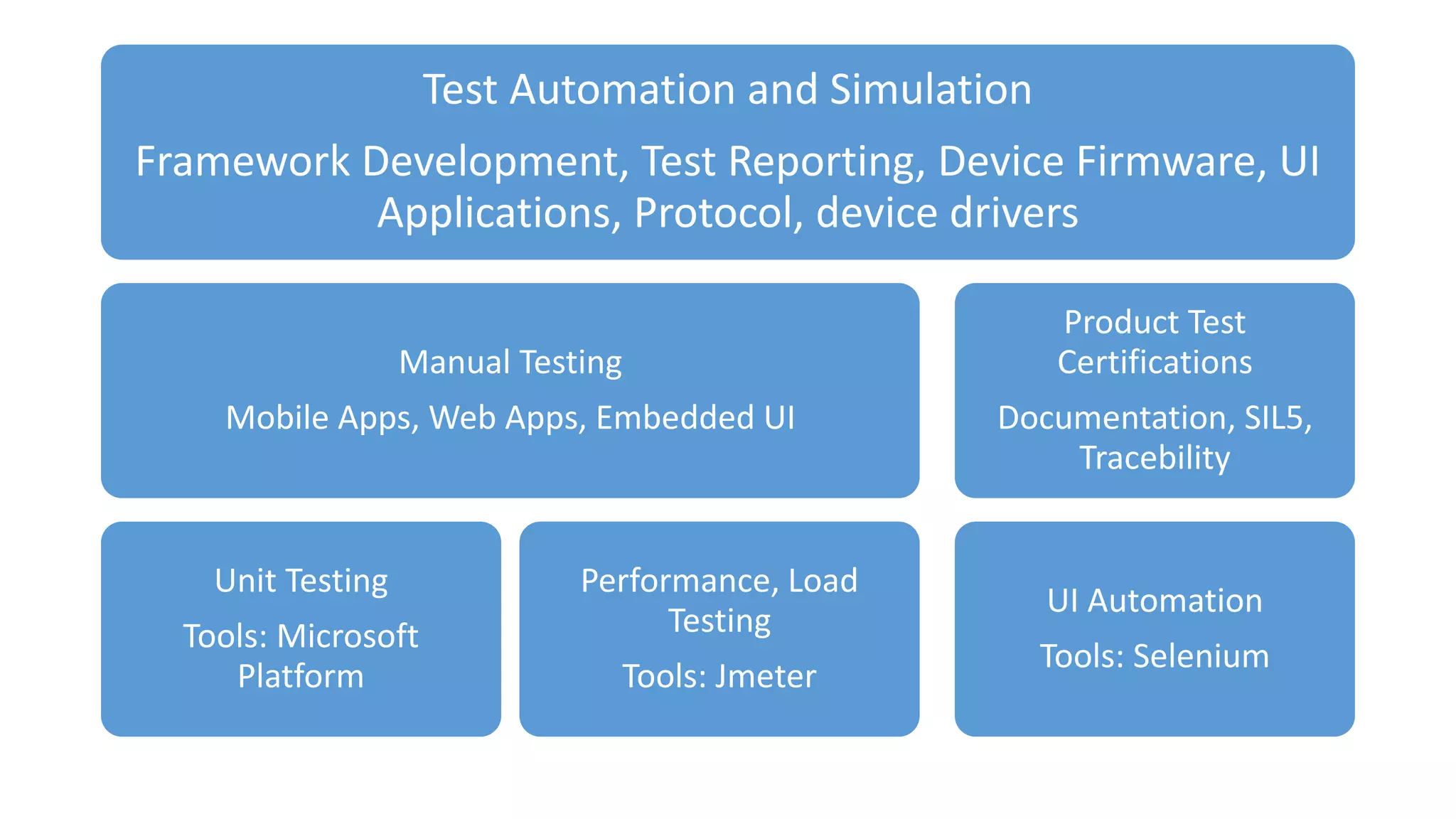 Test Automation and Simulation

Framework Development, Test Reporting, Device Firmware, UI Applications, Protocol, device drivers

Manual Testing

Mobile Apps, Web Apps, Embedded UI

Product Test Certifications

Documentation, SIL5, Tracebility

Unit Testing

Tools: Microsoft Platform

Performance, Load Testing

Tools: Jmeter

UI Automation

Tools: Selenium